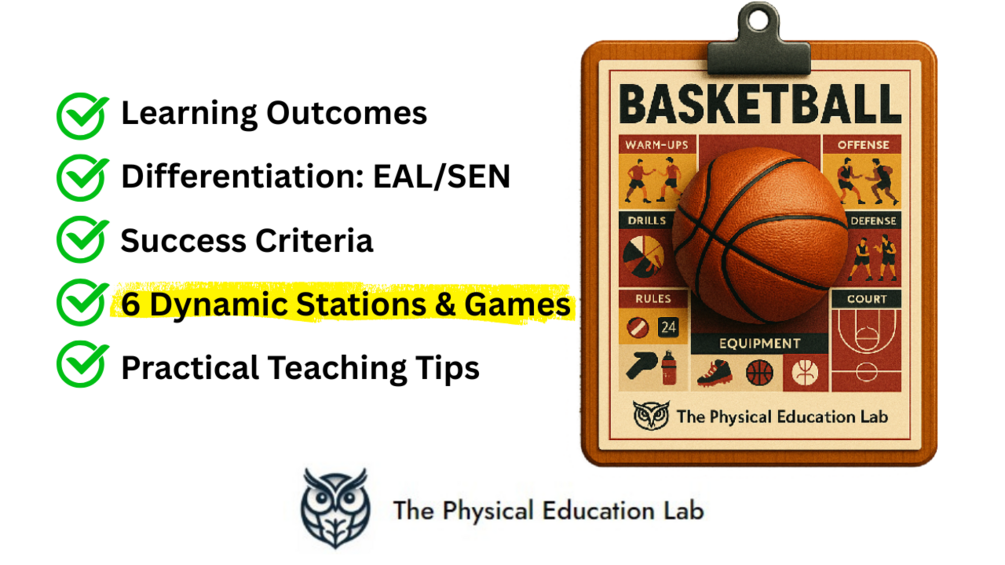 Learning Outcomes
Differentiation: EAL/SEN
Success Criteria
6 Dynamic Stations & Games
Practical Teaching Tips

BASKETBALL
WARM-UPS
OFFENSE
DRILLS
DEFENSE
RULES
24
COURT
EQUIPMENT
The Physical Education Lab

The Physical Education Lab